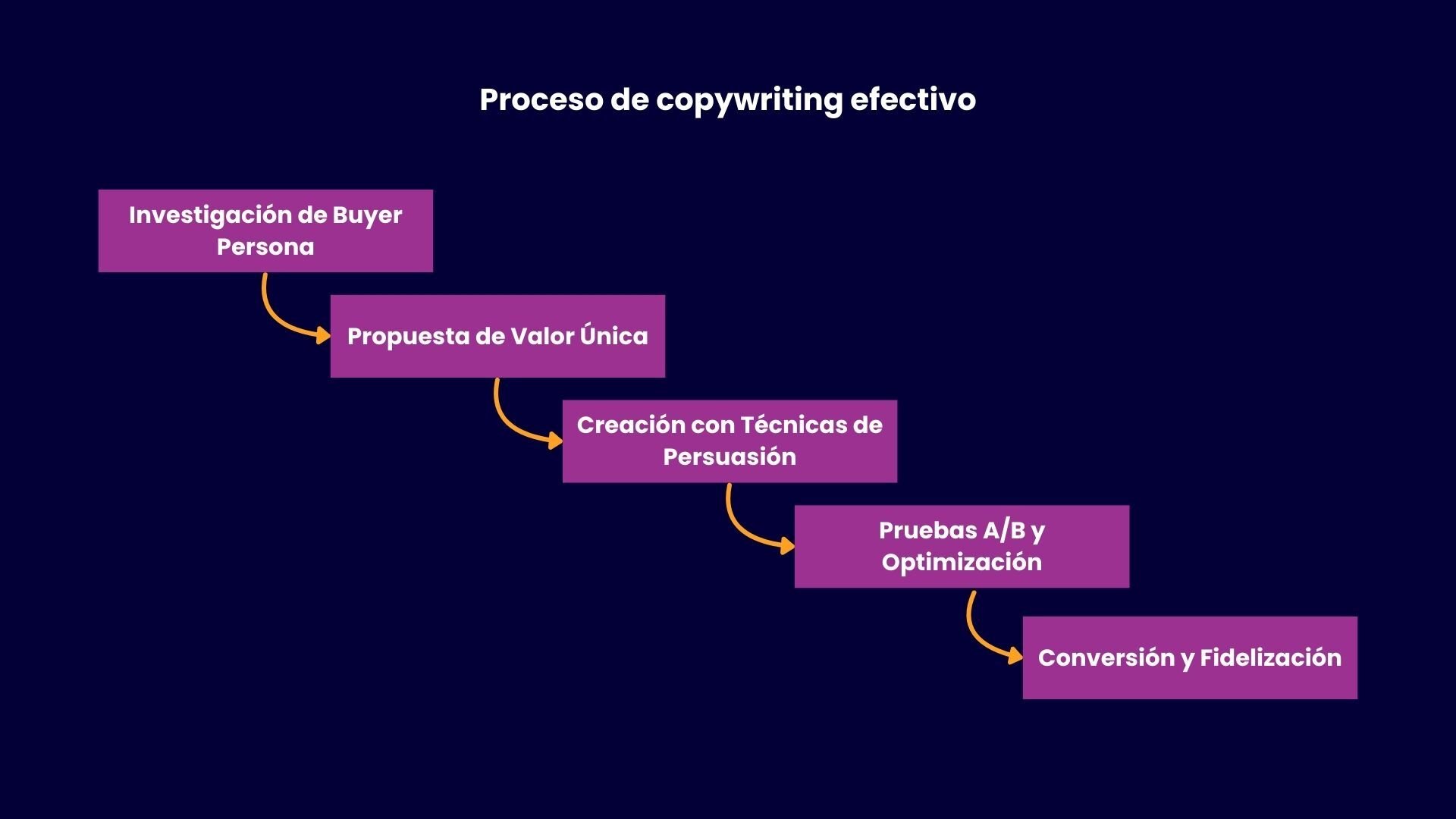 Proceso de copywriting efectivo

Investigación de Buyer Persona

Propuesta de Valor Única

Creación con Técnicas de Persuasión

Pruebas A/B y Optimización

Conversión y Fidelización